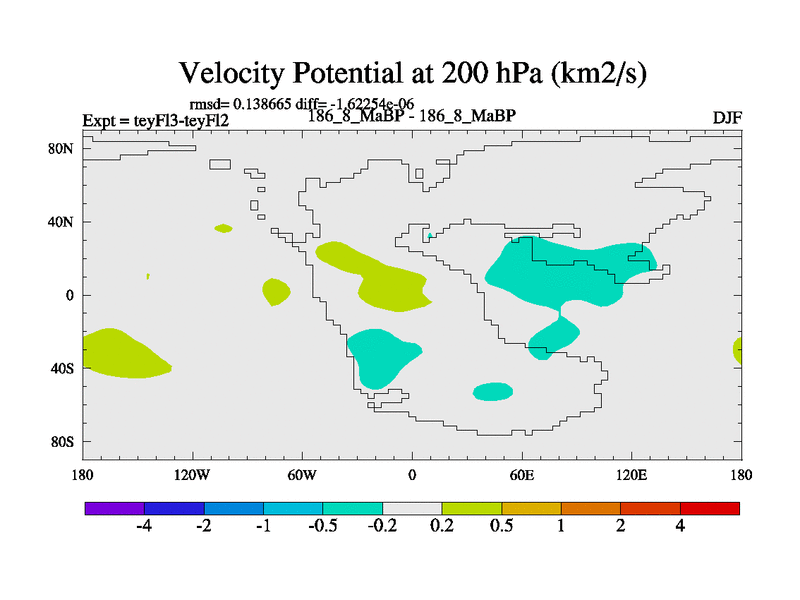 Velocity Potential at 200 hPa (km2/s)

rmsd= 0.138665 diff= -1.62254e-06

Expt = teyFl3-teyFl2

186_8_MaBP - 186_8_MaBP

DJF

80N
40N
0
40S
80S

180
120W
60W
0
60E
120E
180

-4
-2
-1
-0.5
-0.2
0.2
0.5
1
2
4